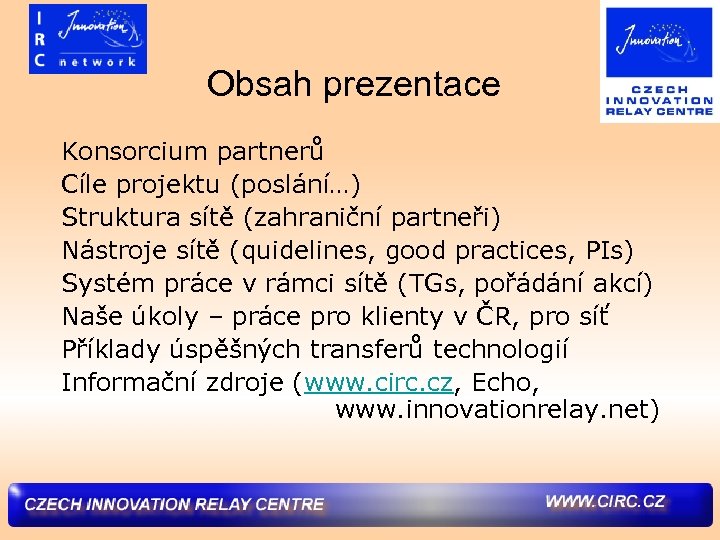 I R C Innovation network

Innovation CZECH INNOVATION RELAY CENTRE

Obsah prezentace

Konsorcium partnerů
Cíle projektu (poslání…)
Struktura sítě (zahraniční partneři)
Nástroje sítě (quidelines, good practices, PIs)
Systém práce v rámci sítě (TGs, pořádání akcí)
Naše úkoly – práce pro klienty v ČR, pro síť
Příklady úspěšných transferů technologií
Informační zdroje (www.circ.cz, Echo, www.innovationrelay.net)

CZECH INNOVATION RELAY CENTRE
WWW.CIRC.CZ